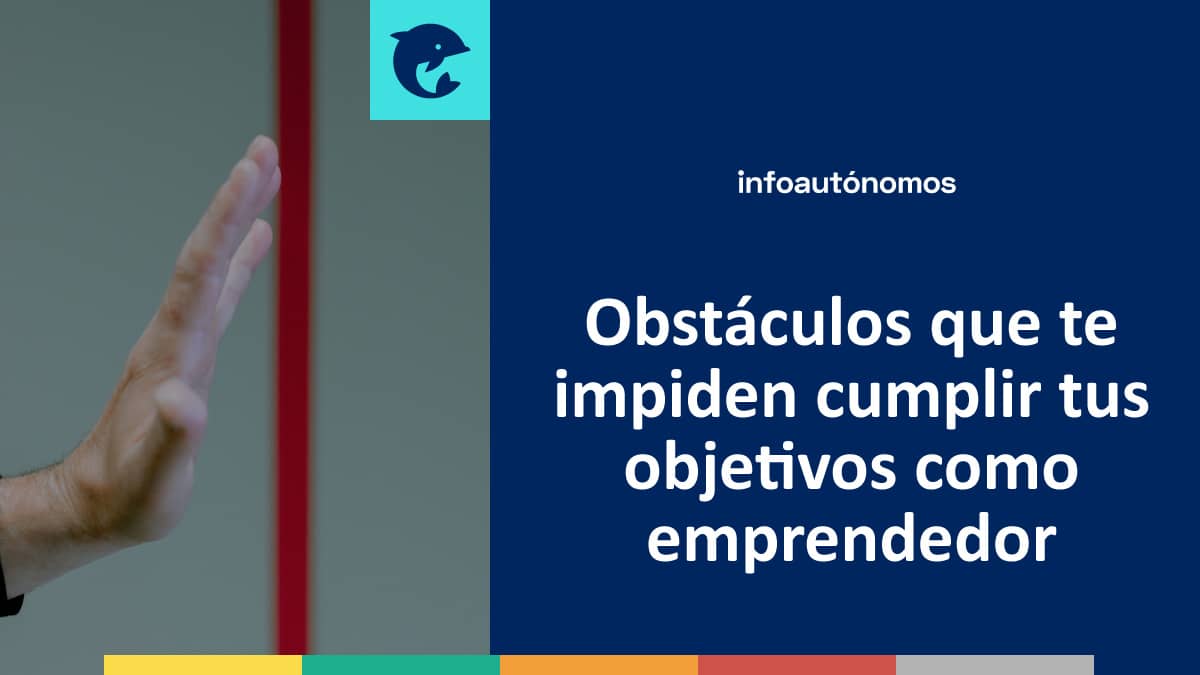 infoautónomos

Obstáculos que te impiden cumplir tus objetivos como emprendedor